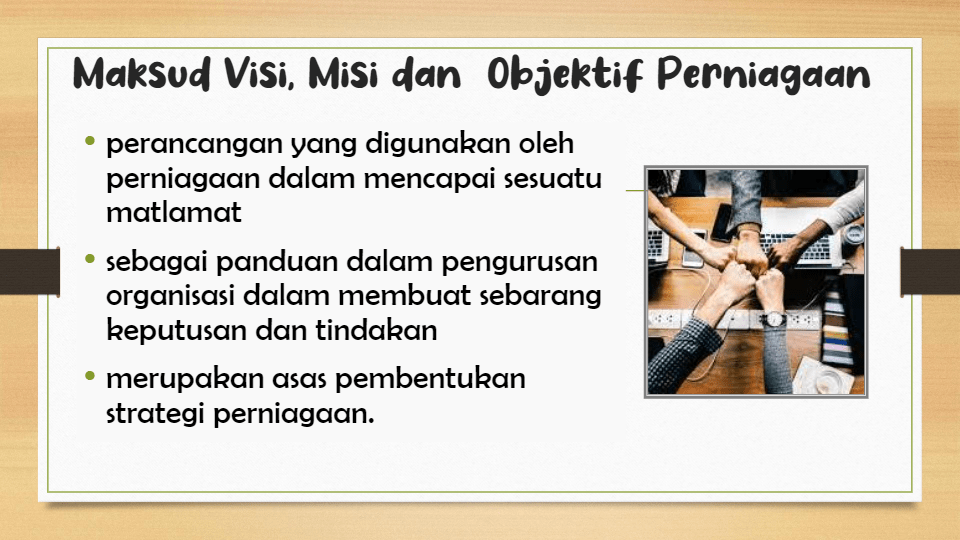 Maksud Visi, Misi dan Objektif Perniagaan

• perancangan yang digunakan oleh perniagaan dalam mencapai sesuatu matlamat

• sebagai panduan dalam pengurusan organisasi dalam membuat sebarang keputusan dan tindakan

• merupakan asas pembentukan strategi perniagaan.